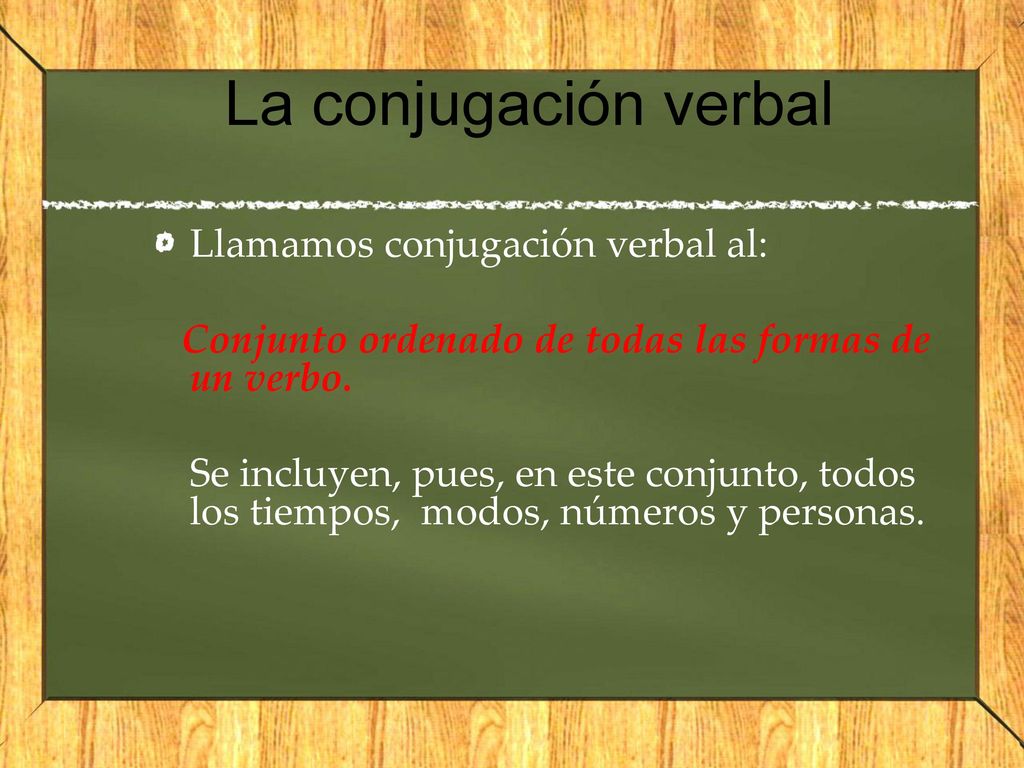 La conjugación verbal

Llamamos conjugación verbal al:

Conjunto ordenado de todas las formas de un verbo.

Se incluyen, pues, en este conjunto, todos los tiempos, modos, números y personas.